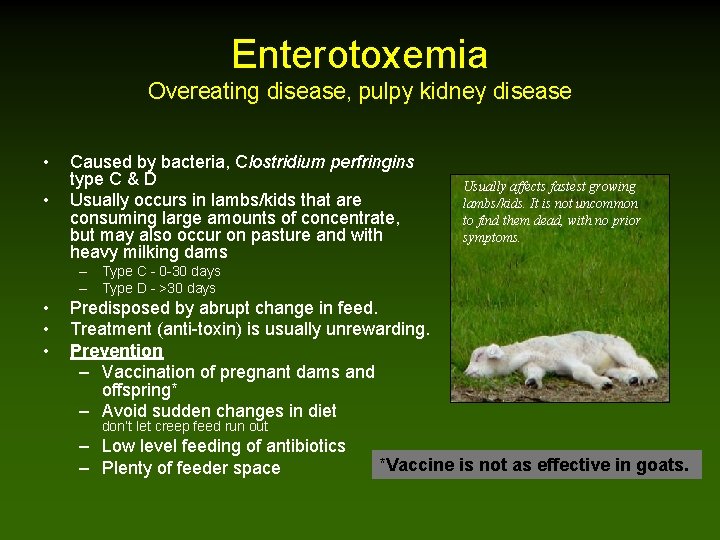 Enterotoxemia
Overeating disease, pulpy kidney disease

• Caused by bacteria, Clostridium perfringins type C & D
• Usually occurs in lambs/kids that are consuming large amounts of concentrate, but may also occur on pasture and with heavy milking dams
– Type C - 0-30 days
– Type D - >30 days
• Predisposed by abrupt change in feed.
• Treatment (anti-toxin) is usually unrewarding.
• Prevention
– Vaccination of pregnant dams and offspring*
– Avoid sudden changes in diet
don't let creep feed run out
– Low level feeding of antibiotics
– Plenty of feeder space

Usually affects fastest growing lambs/kids. It is not uncommon to find them dead, with no prior symptoms.

*Vaccine is not as effective in goats.